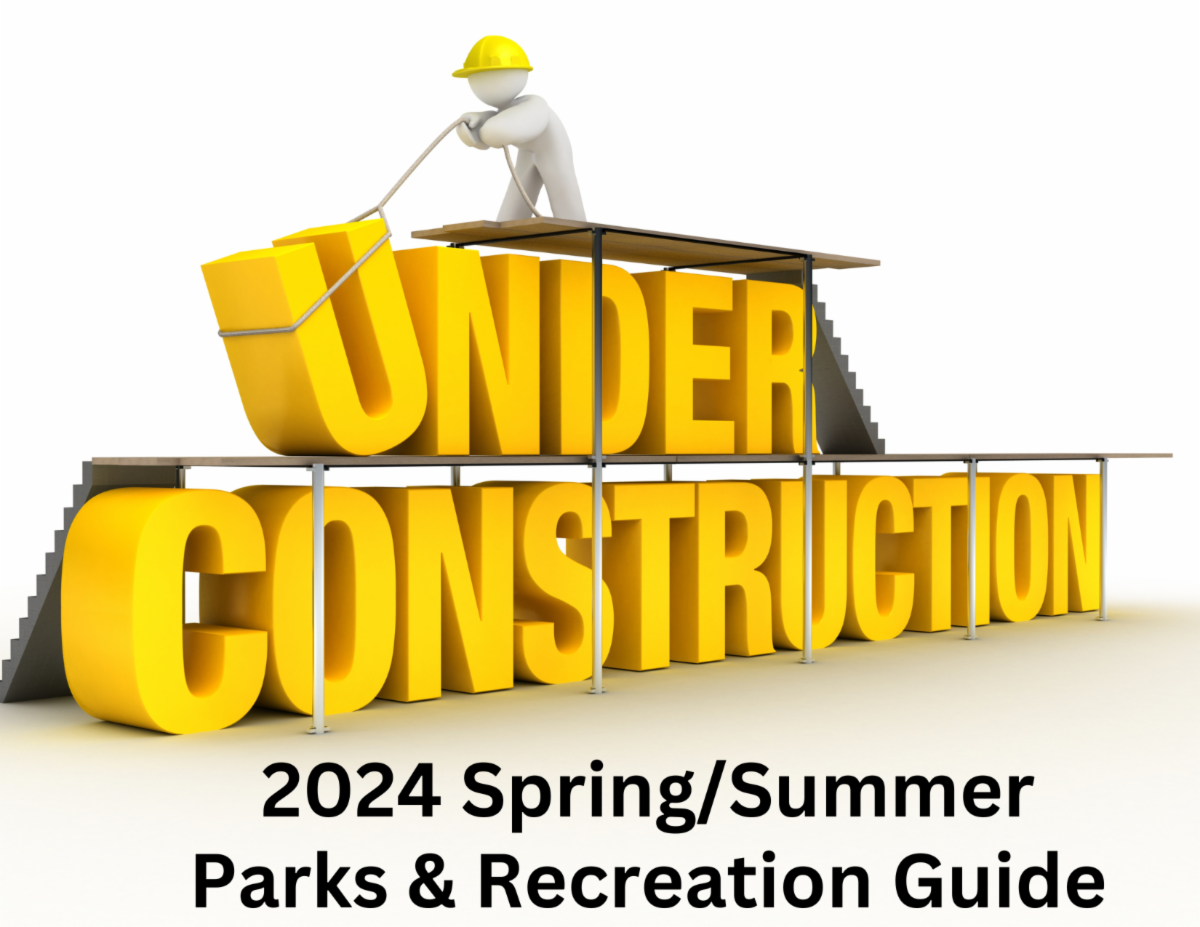 UNDER
CONSTRUCTION

2024 Spring/Summer
Parks & Recreation Guide